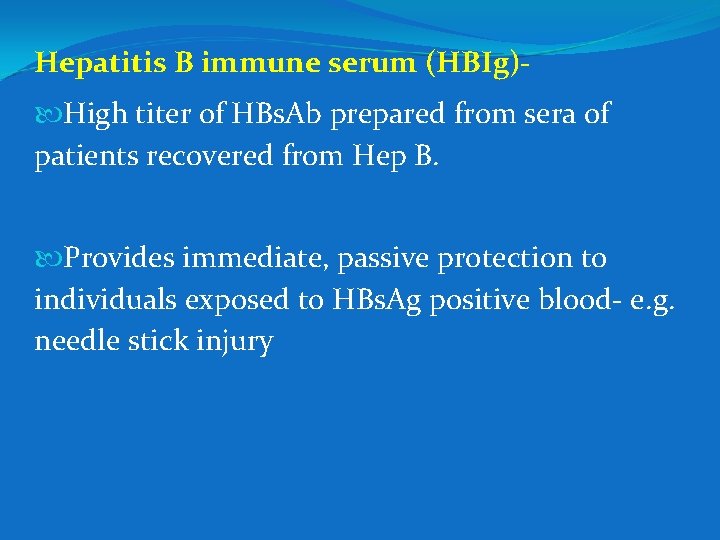 Hepatitis B immune serum (HBIg)-

High titer of HBsAb prepared from sera of patients recovered from Hep B.

Provides immediate, passive protection to individuals exposed to HBsAg positive blood- e.g. needle stick injury